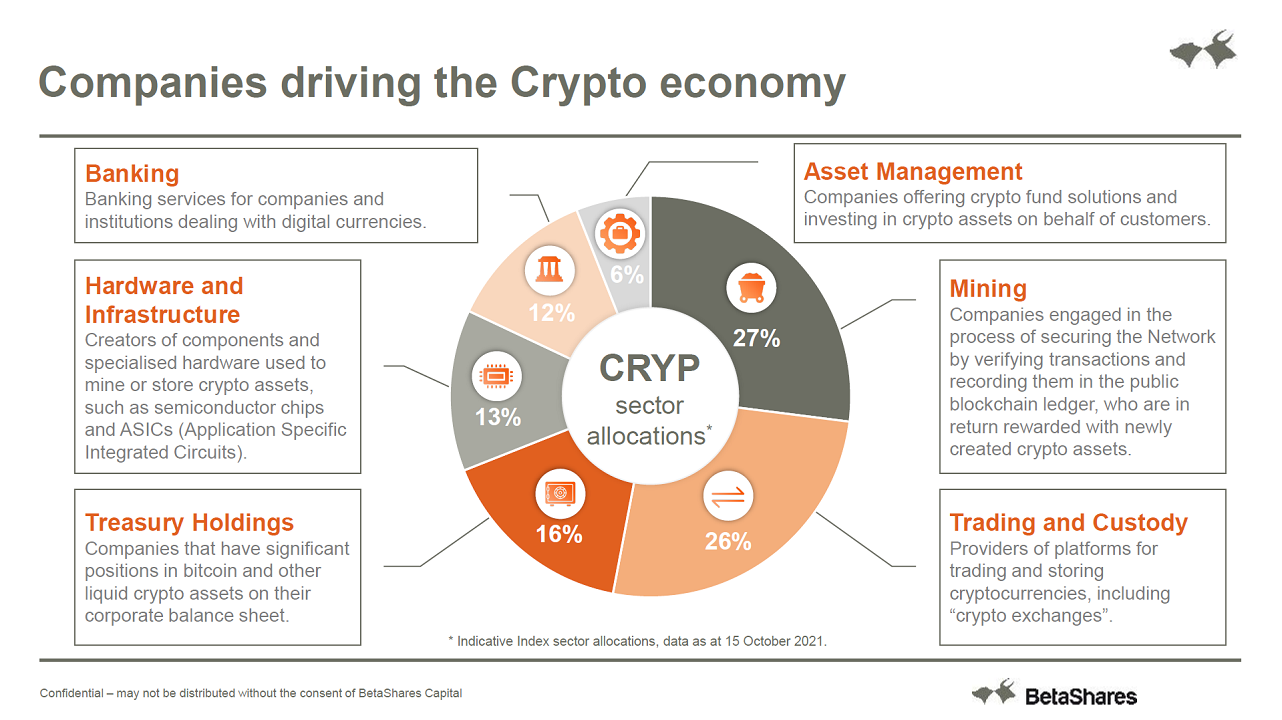 Companies driving the Crypto economy

Banking
Banking services for companies and institutions dealing with digital currencies.

Hardware and Infrastructure
Creators of components and specialised hardware used to mine or store crypto assets, such as semiconductor chips and ASICs (Application Specific Integrated Circuits).

Treasury Holdings
Companies that have significant positions in bitcoin and other liquid crypto assets on their corporate balance sheet.

6%
12%
13%
16%
26%
27%

CRYP
sector
allocations*

Asset Management
Companies offering crypto fund solutions and investing in crypto assets on behalf of customers.

Mining
Companies engaged in the process of securing the Network by verifying transactions and recording them in the public blockchain ledger, who are in return rewarded with newly created crypto assets.

Trading and Custody
Providers of platforms for trading and storing cryptocurrencies, including "crypto exchanges".

* Indicative Index sector allocations, data as at 15 October 2021.

Confidential – may not be distributed without the consent of BetaShares Capital

BetaShares